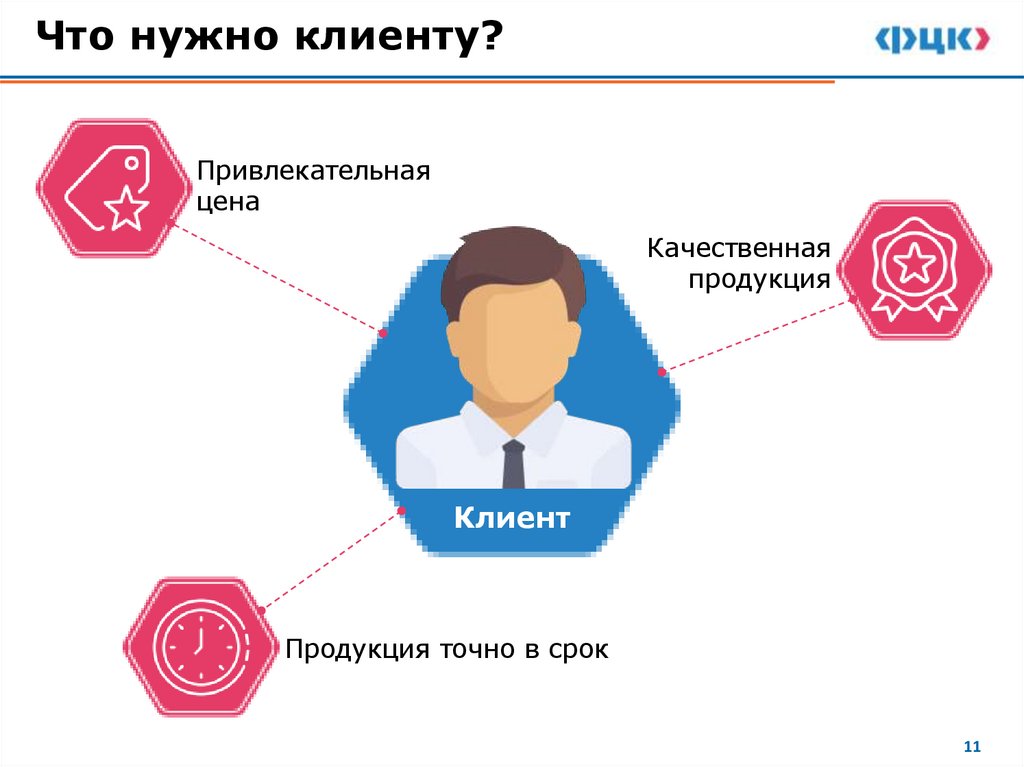 Что нужно клиенту?

ФЦК

Привлекательная цена

Качественная продукция

Клиент

Продукция точно в срок

11